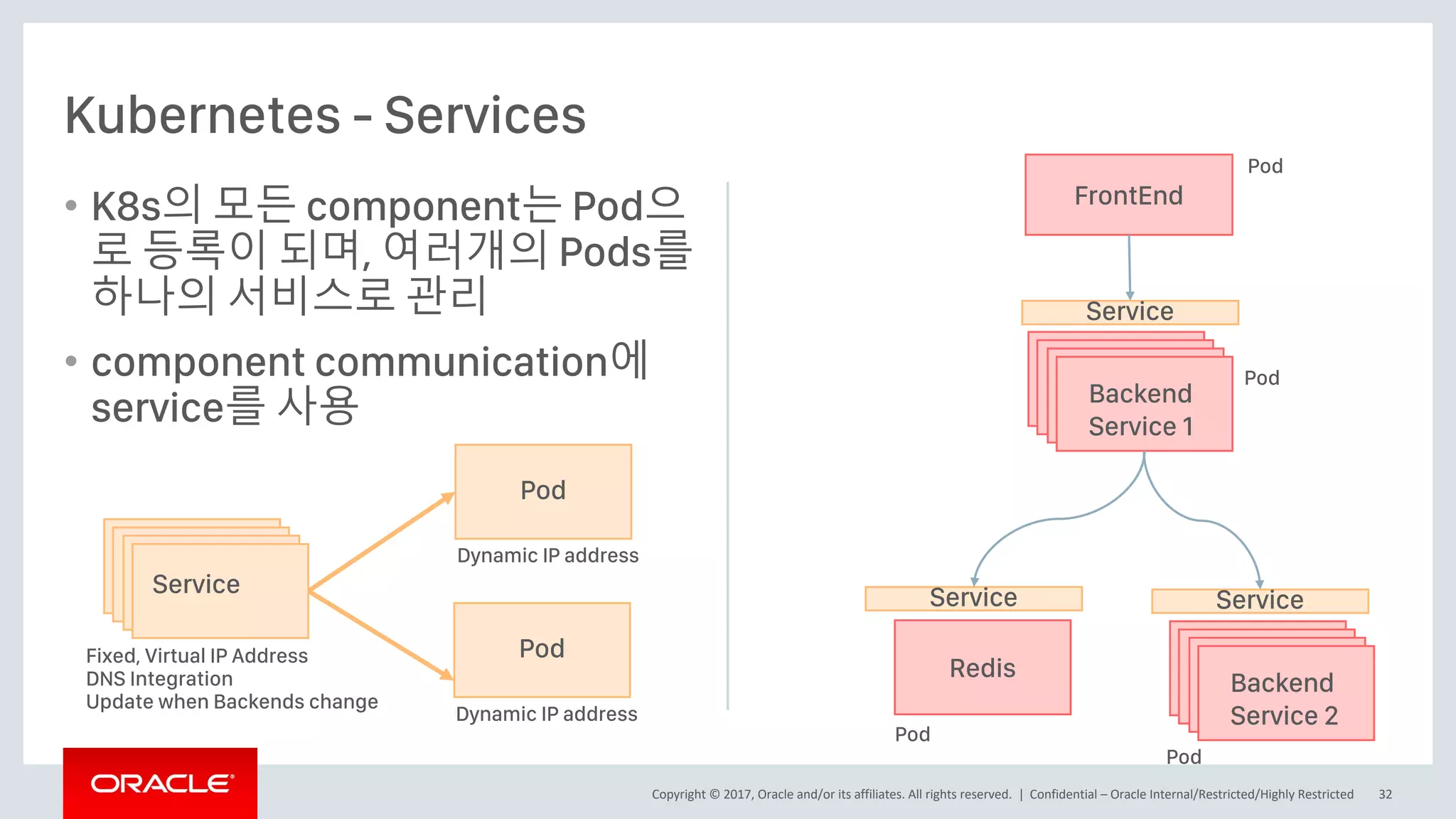 Kubernetes - Services

• K8s의 모든 component는 Pod으로 등록이 되며, 여러개의 Pods를 하나의 서비스로 관리

• component communication에 service를 사용

Service

Fixed, Virtual IP Address
DNS Integration
Update when Backends change

Pod

Dynamic IP address

Pod

Dynamic IP address

FrontEnd

Pod

Service

Backend Service 1

Pod

Service

Redis

Pod

Service

Backend Service 2

Pod

ORACLE

Copyright © 2017, Oracle and/or its affiliates. All rights reserved. | Confidential – Oracle Internal/Restricted/Highly Restricted 32